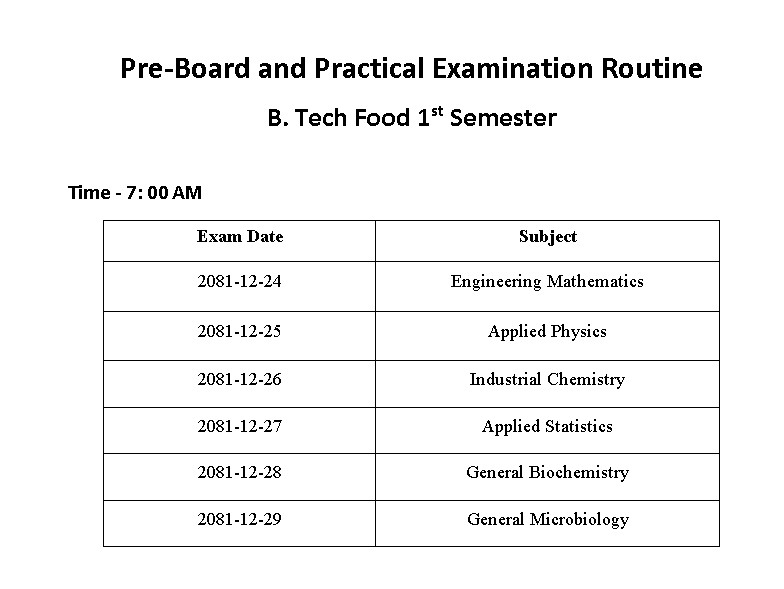 Pre-Board and Practical Examination Routine

B. Tech Food 1$^{st}$ Semester

Time - 7: 00 AM

| Exam Date | Subject |
|---|---|
| 2081-12-24 | Engineering Mathematics |
| 2081-12-25 | Applied Physics |
| 2081-12-26 | Industrial Chemistry |
| 2081-12-27 | Applied Statistics |
| 2081-12-28 | General Biochemistry |
| 2081-12-29 | General Microbiology |